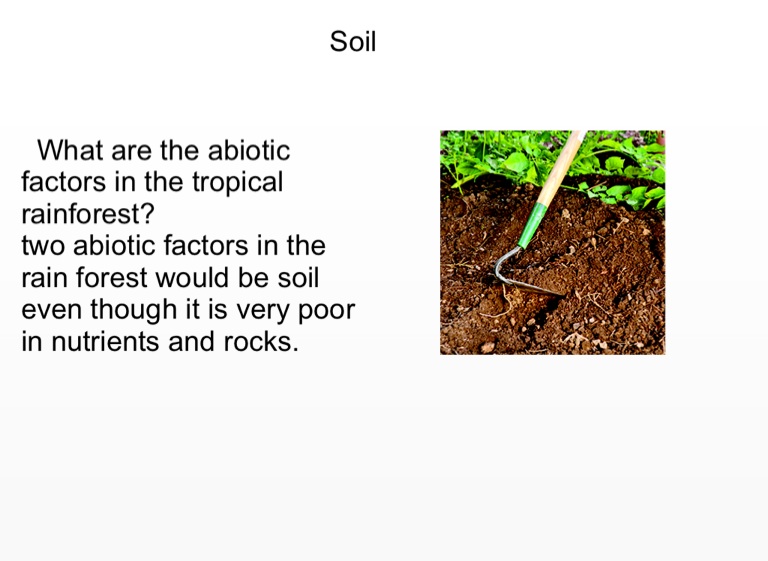 Soil

What are the abiotic factors in the tropical rainforest?
two abiotic factors in the rain forest would be soil even though it is very poor in nutrients and rocks.